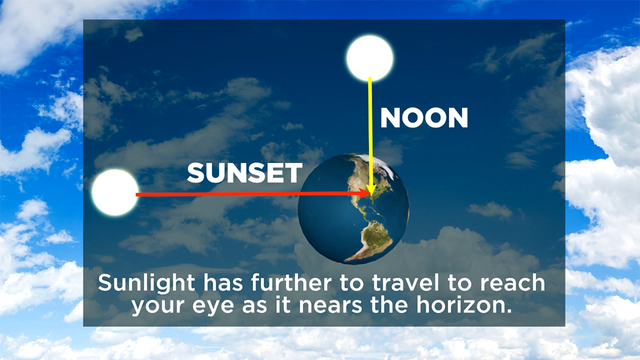 NOON

SUNSET

Sunlight has further to travel to reach your eye as it nears the horizon.